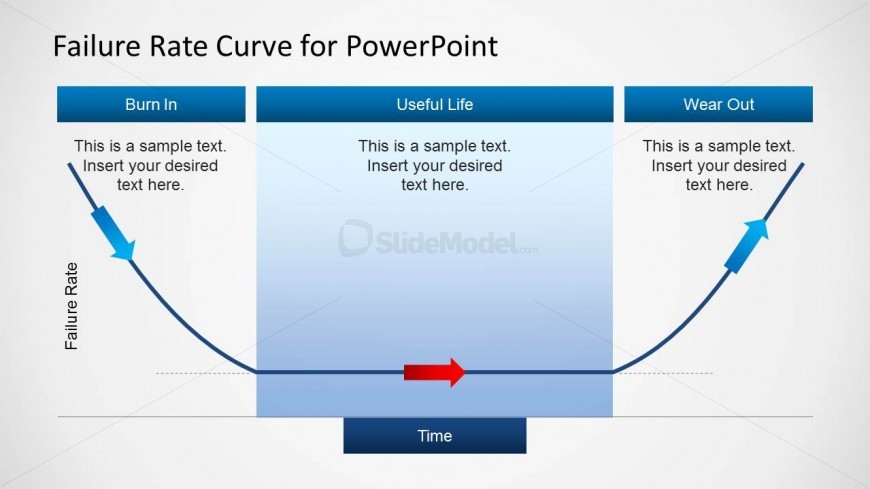 Failure Rate Curve for PowerPoint

Burn In

This is a sample text. Insert your desired text here.

Useful Life

This is a sample text. Insert your desired text here.

Wear Out

This is a sample text. Insert your desired text here.

SlideModel.com

Failure Rate

Time